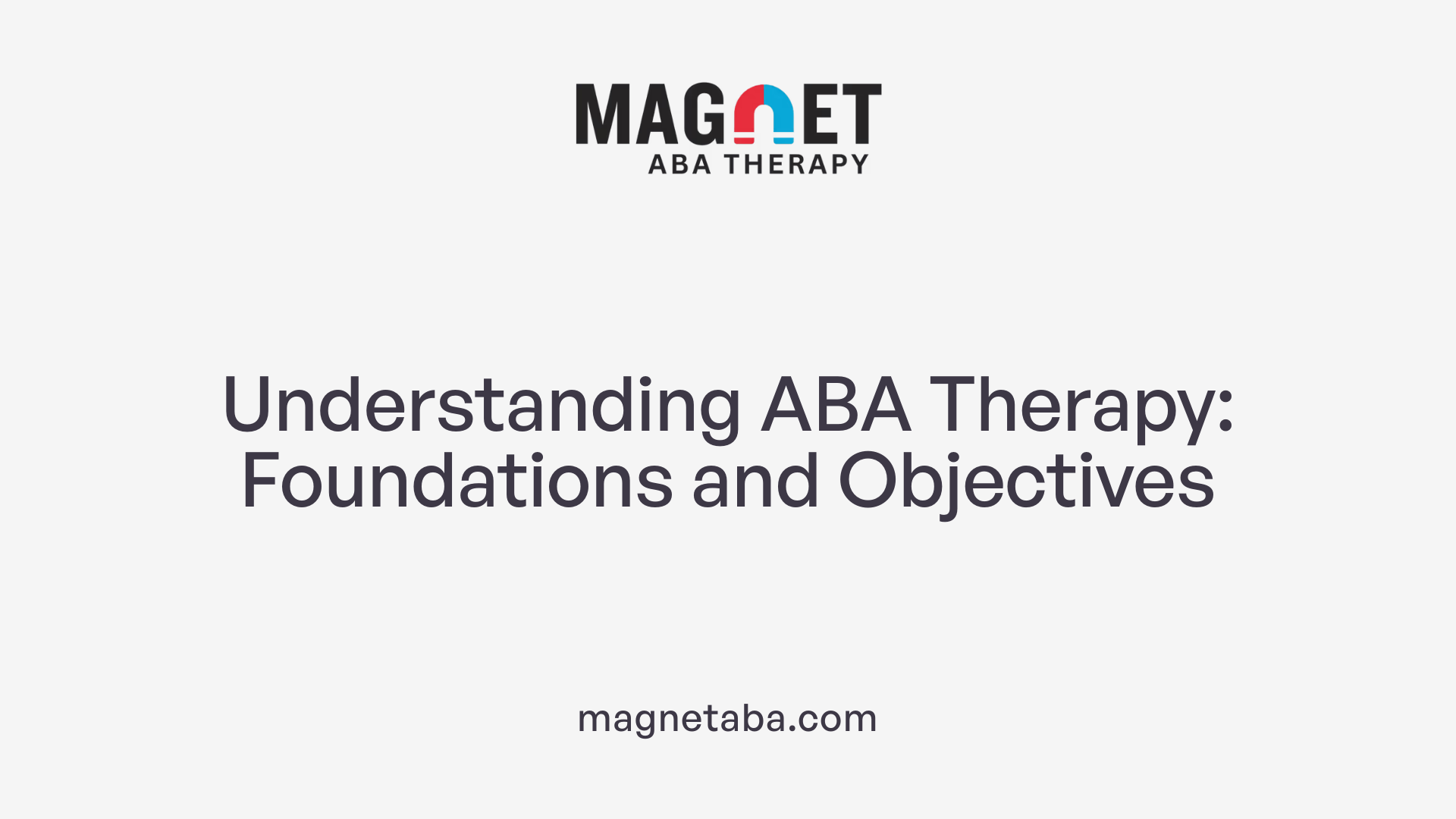 MAGNET
ABA THERAPY

Understanding ABA Therapy: Foundations and Objectives

magnetaba.com